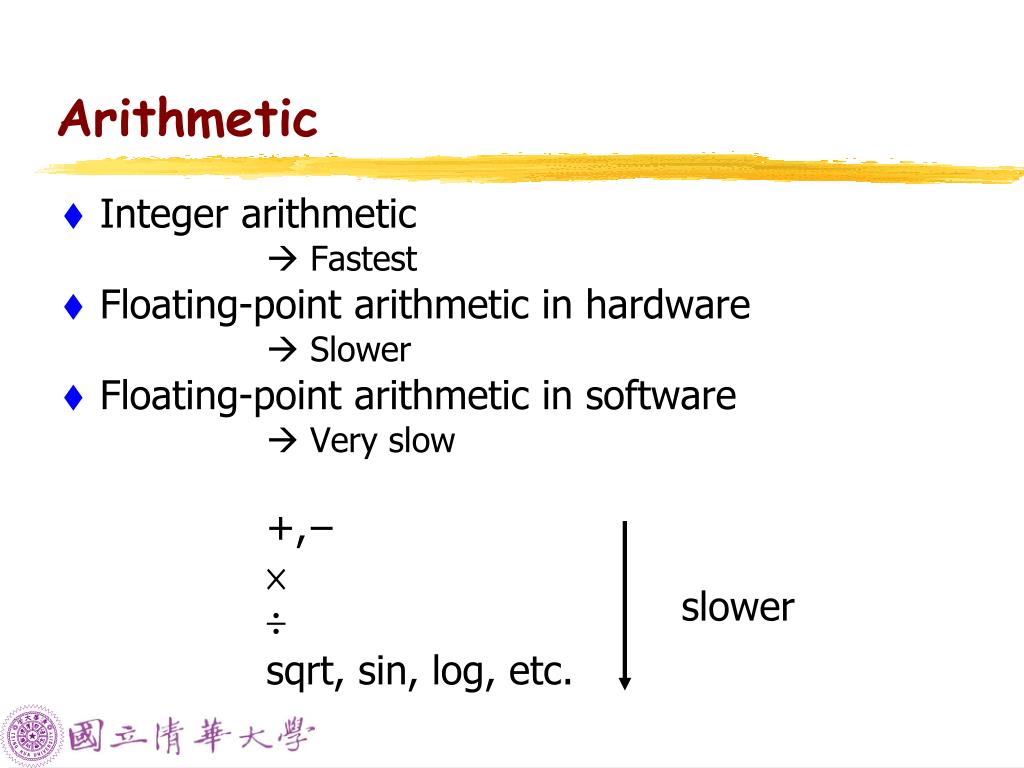 Arithmetic

♦ Integer arithmetic
→ Fastest
♦ Floating-point arithmetic in hardware
→ Slower
♦ Floating-point arithmetic in software
→ Very slow

+,−
×
÷
sqrt, sin, log, etc.

slower

國立清華大學